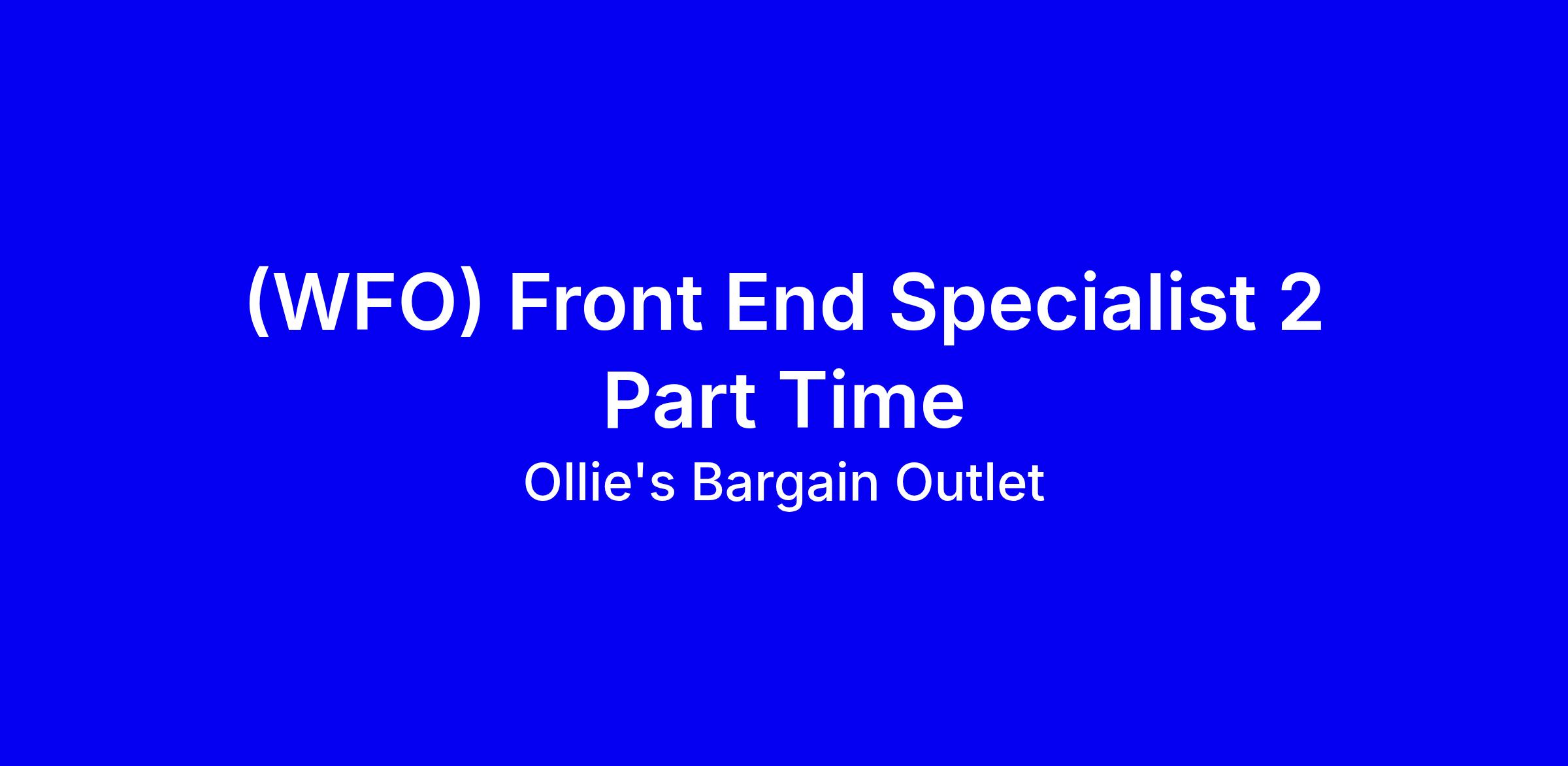 (WFO) Front End Specialist 2 Part Time

Ollie's Bargain Outlet